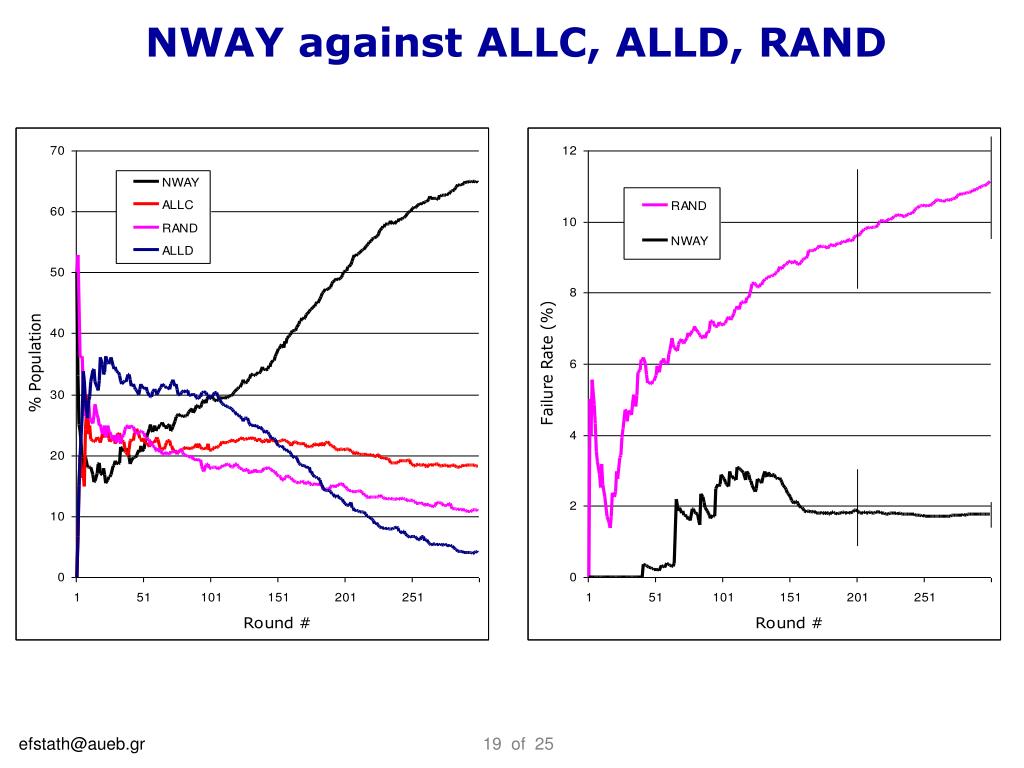 NWAY against ALLC, ALLD, RAND

70
60
50
40
30
20
10
0

% Population

NWAY
ALLC
RAND
ALLD

1 51 101 151 201 251

Round #

12
10
8
6
4
2
0

Failure Rate (%)

RAND
NWAY

1 51 101 151 201 251

Round #

efstath@aueb.gr

19 of 25